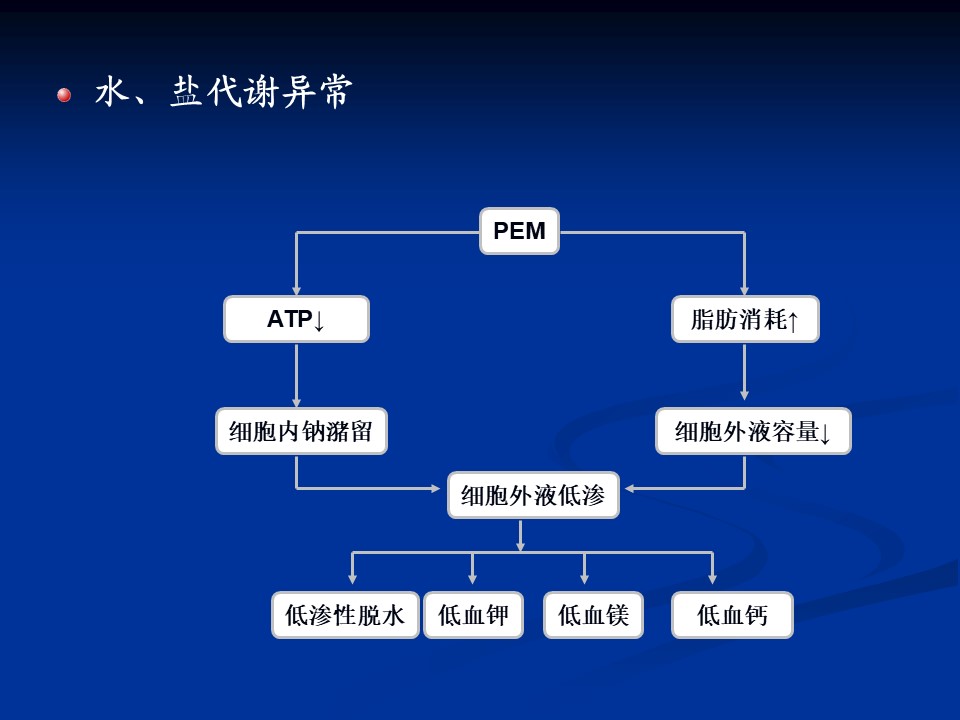 水、盐代谢异常

PEM

ATP↓

脂肪消耗↑

细胞内钠潴留

细胞外液容量↓

细胞外液低渗

低渗性脱水

低血钾

低血镁

低血钙